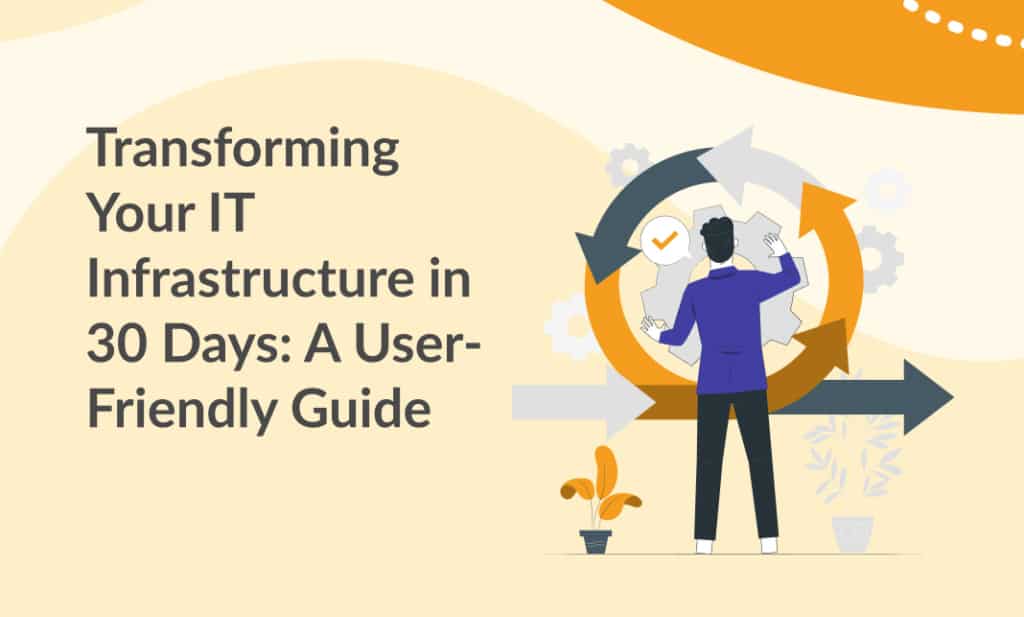 Transforming Your IT Infrastructure in 30 Days: A User-Friendly Guide